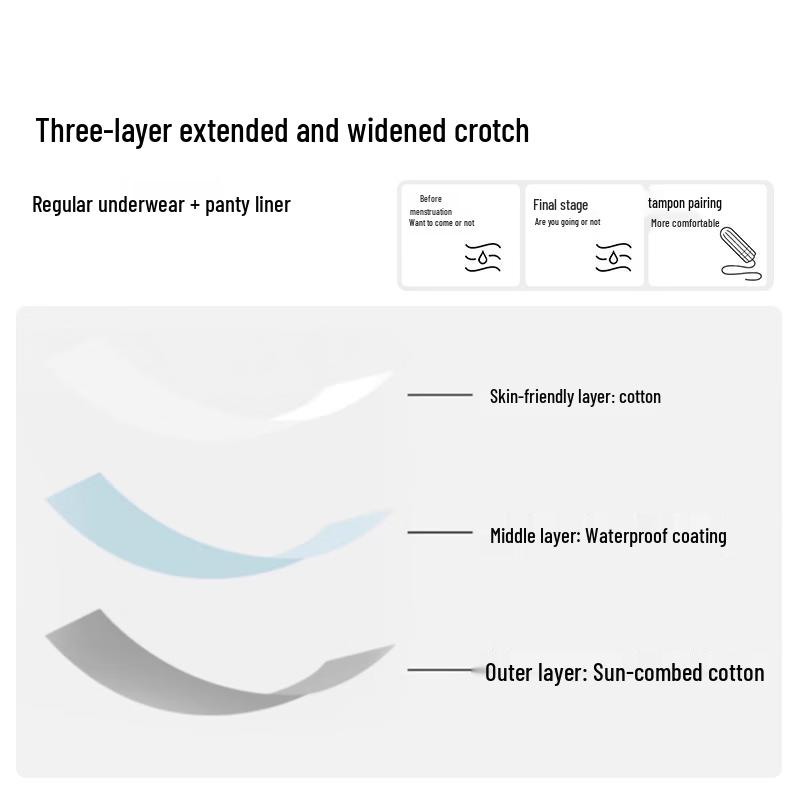 Three-layer extended and widened crotch

Regular underwear + panty liner

Before menstruation
Want to come or not

Final stage
Are you going or not

tampon pairing
More comfortable

Skin-friendly layer: cotton

Middle layer: Waterproof coating

Outer layer: Sun-combed cotton